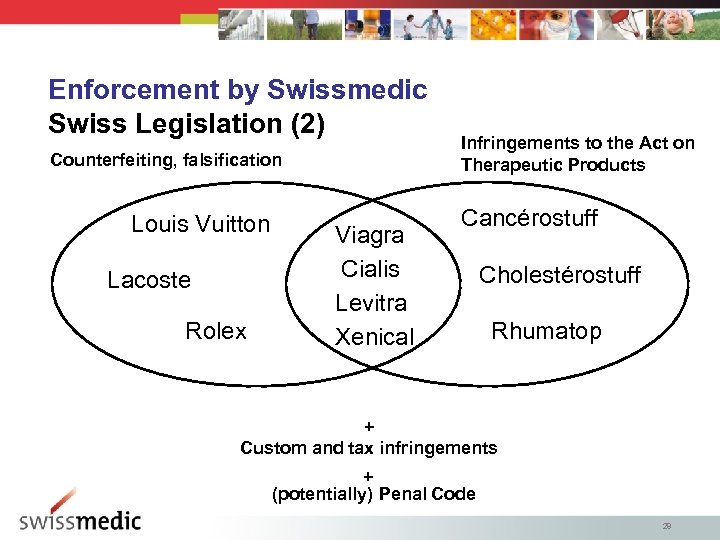 Enforcement by Swissmedic
Swiss Legislation (2)

Counterfeiting, falsification

Infringements to the Act on Therapeutic Products

Louis Vuitton

Lacoste

Rolex

Viagra
Cialis
Levitra
Xenical

Cancérostuff

Cholestérostuff

Rhumatop

+
Custom and tax infringements
+
(potentially) Penal Code

swissmedic

29